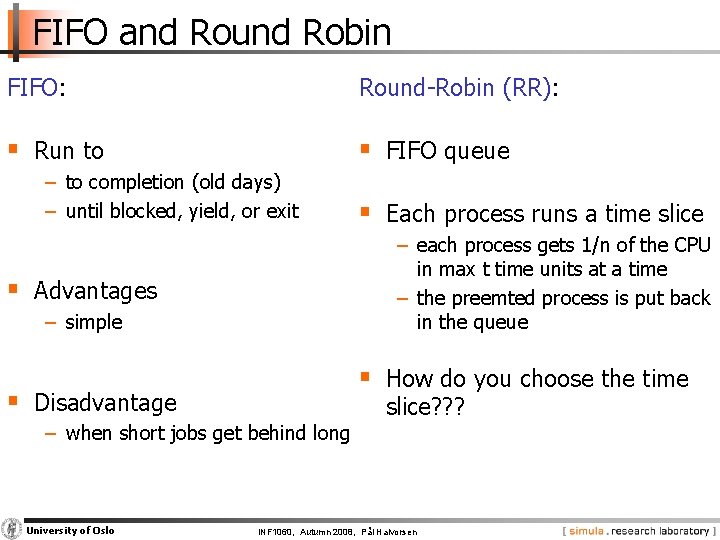 FIFO and Round Robin

FIFO:

▪ Run to
– to completion (old days)
– until blocked, yield, or exit

▪ Advantages
– simple

▪ Disadvantage
– when short jobs get behind long

Round-Robin (RR):

▪ FIFO queue

▪ Each process runs a time slice
– each process gets 1/n of the CPU in max t time units at a time
– the preemted process is put back in the queue

▪ How do you choose the time slice???

University of Oslo

INF1060, Autumn 2008, Pål Halvorsen

[ simula . research laboratory ]